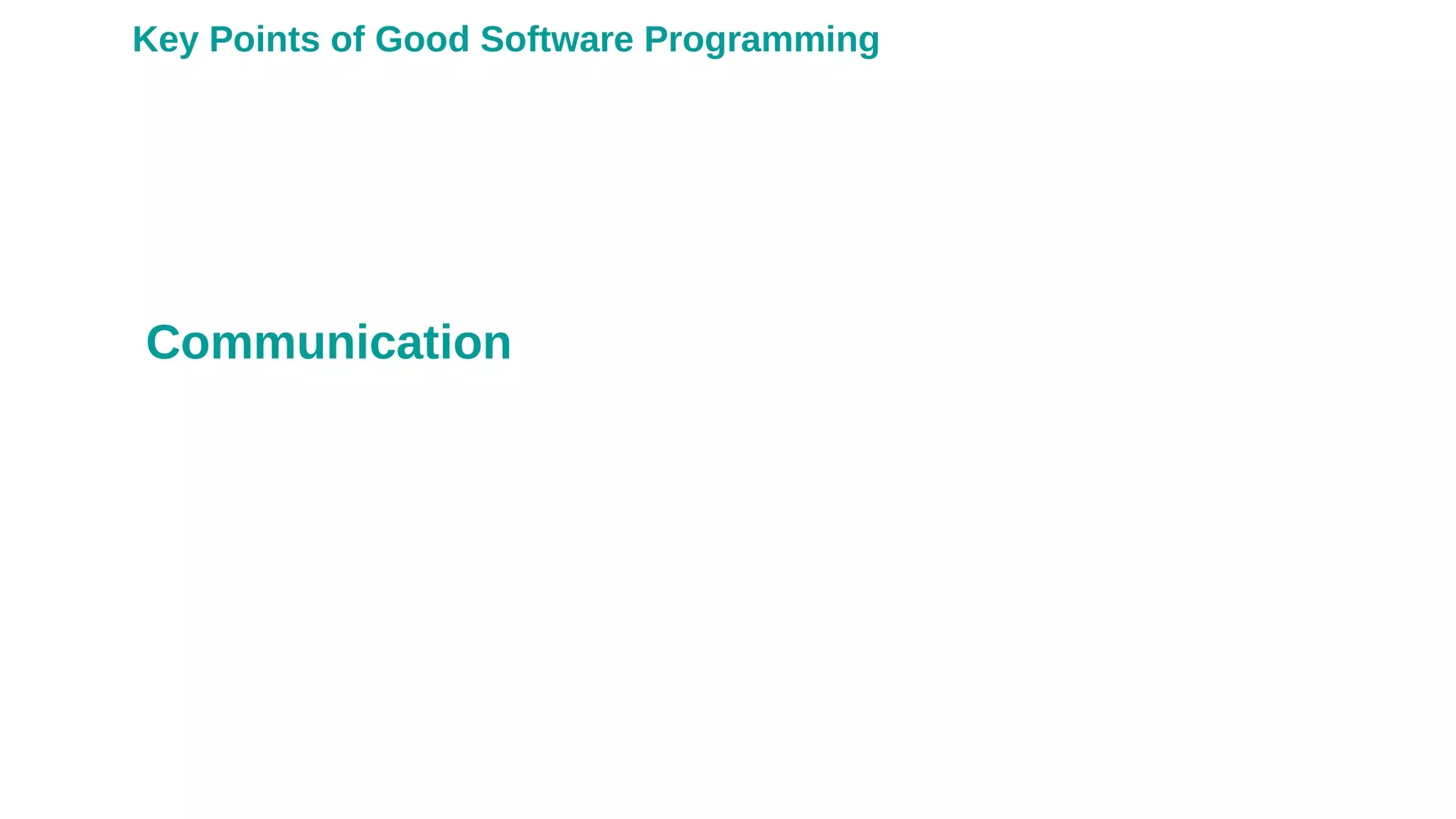 Key Points of Good Software Programming

Communication